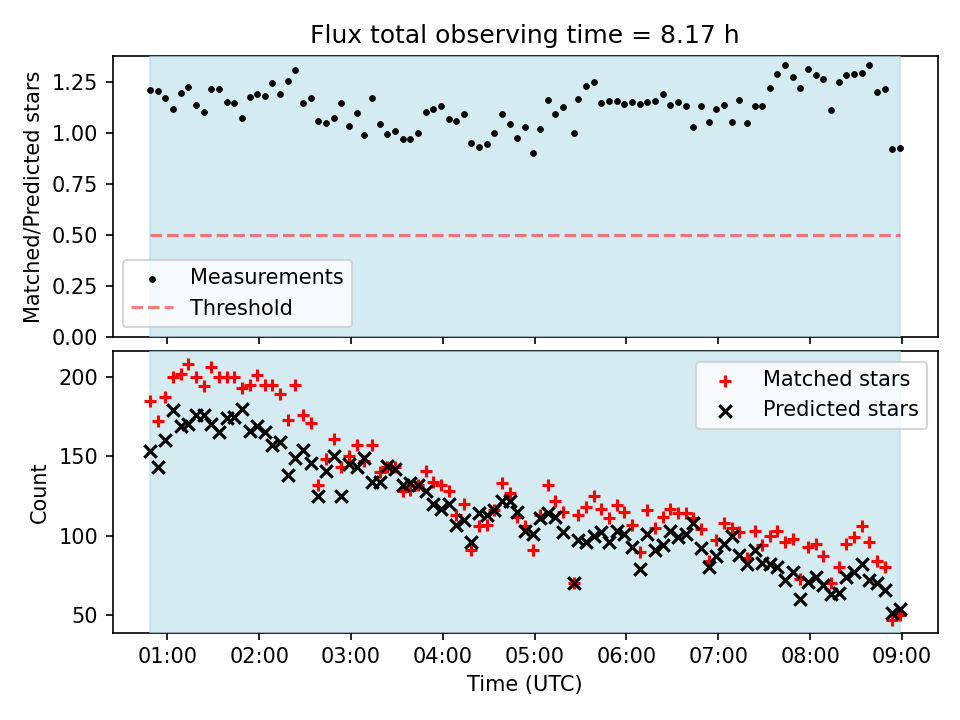 Flux total observing time = 8.17 h

Matched/Predicted stars

1.25
1.00
0.75
0.50
0.25
0.00

Measurements
Threshold

Count

200
150
100
50

Matched stars
Predicted stars

01:00
02:00
03:00
04:00
05:00
06:00
07:00
08:00
09:00

Time (UTC)